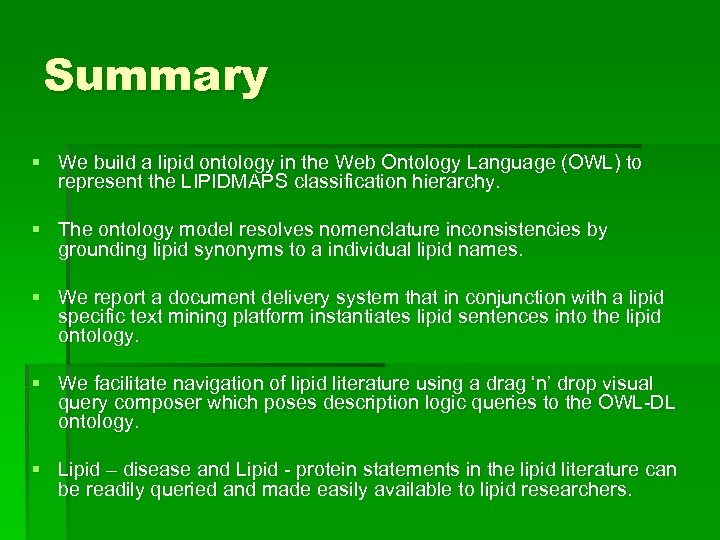 Summary

▪ We build a lipid ontology in the Web Ontology Language (OWL) to represent the LIPIDMAPS classification hierarchy.

▪ The ontology model resolves nomenclature inconsistencies by grounding lipid synonyms to a individual lipid names.

▪ We report a document delivery system that in conjunction with a lipid specific text mining platform instantiates lipid sentences into the lipid ontology.

▪ We facilitate navigation of lipid literature using a drag 'n' drop visual query composer which poses description logic queries to the OWL-DL ontology.

▪ Lipid – disease and Lipid - protein statements in the lipid literature can be readily queried and made easily available to lipid researchers.